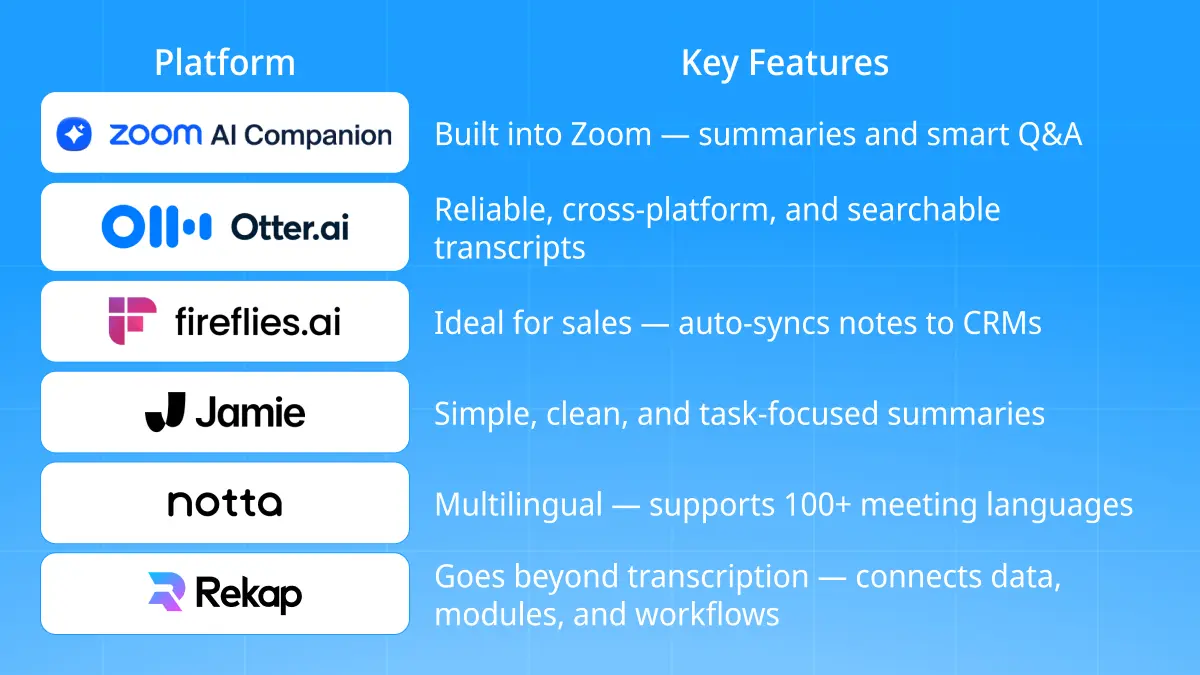 | Platform | Key Features |
|---|---|
| zoom AI Companion | Built into Zoom — summaries and smart Q&A |
| Otter.ai | Reliable, cross-platform, and searchable transcripts |
| fireflies.ai | Ideal for sales — auto-syncs notes to CRMs |
| Jamie | Simple, clean, and task-focused summaries |
| notta | Multilingual — supports 100+ meeting languages |
| Rekap | Goes beyond transcription — connects data, modules, and workflows |